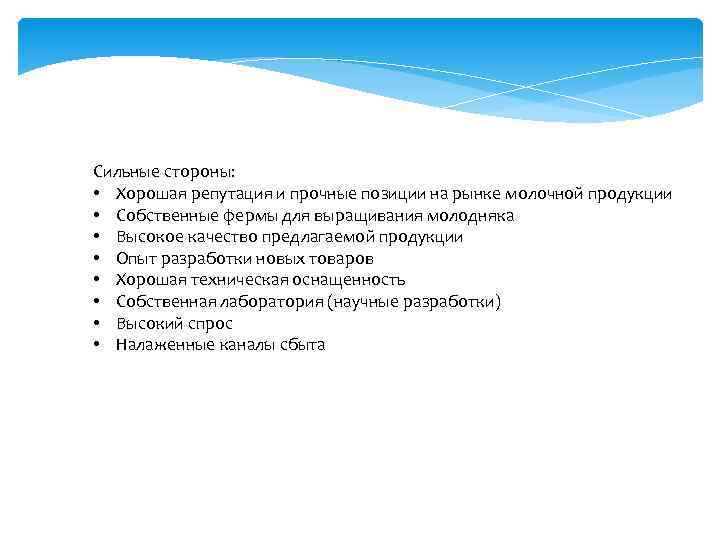 Сильные стороны:
• Хорошая репутация и прочные позиции на рынке молочной продукции
• Собственные фермы для выращивания молодняка
• Высокое качество предлагаемой продукции
• Опыт разработки новых товаров
• Хорошая техническая оснащенность
• Собственная лаборатория (научные разработки)
• Высокий спрос
• Налаженные каналы сбыта